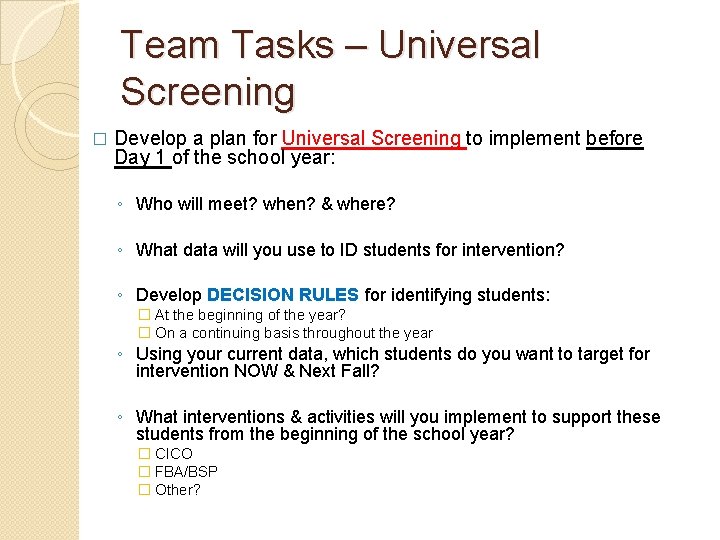 Team Tasks – Universal Screening

□ Develop a plan for Universal Screening to implement before Day 1 of the school year:

◦ Who will meet? when? & where?

◦ What data will you use to ID students for intervention?

◦ Develop DECISION RULES for identifying students:
□ At the beginning of the year?
□ On a continuing basis throughout the year

◦ Using your current data, which students do you want to target for intervention NOW & Next Fall?

◦ What interventions & activities will you implement to support these students from the beginning of the school year?
□ CICO
□ FBA/BSP
□ Other?